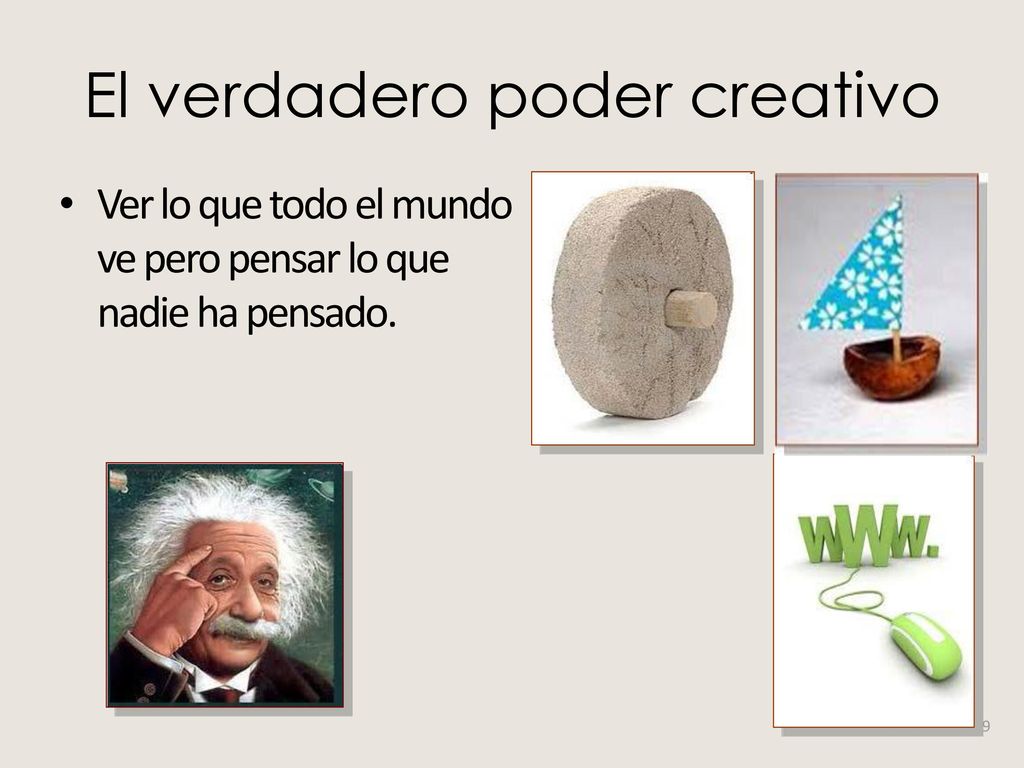 El verdadero poder creativo

• Ver lo que todo el mundo ve pero pensar lo que nadie ha pensado.

www.

9